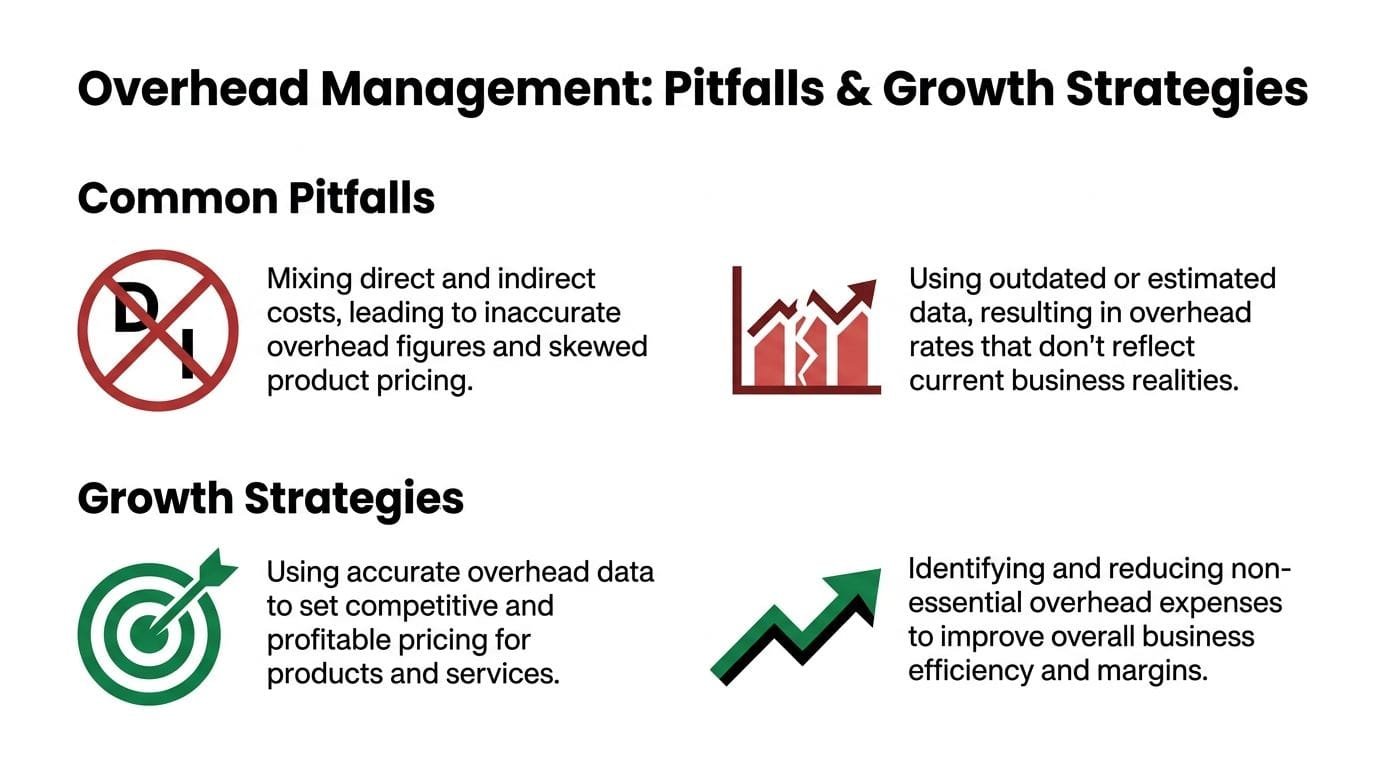 Overhead Management: Pitfalls & Growth Strategies

Common Pitfalls

D I

Mixing direct and indirect costs, leading to inaccurate overhead figures and skewed product pricing.

Using outdated or estimated data, resulting in overhead rates that don't reflect current business realities.

Growth Strategies

Using accurate overhead data to set competitive and profitable pricing for products and services.

Identifying and reducing non-essential overhead expenses to improve overall business efficiency and margins.